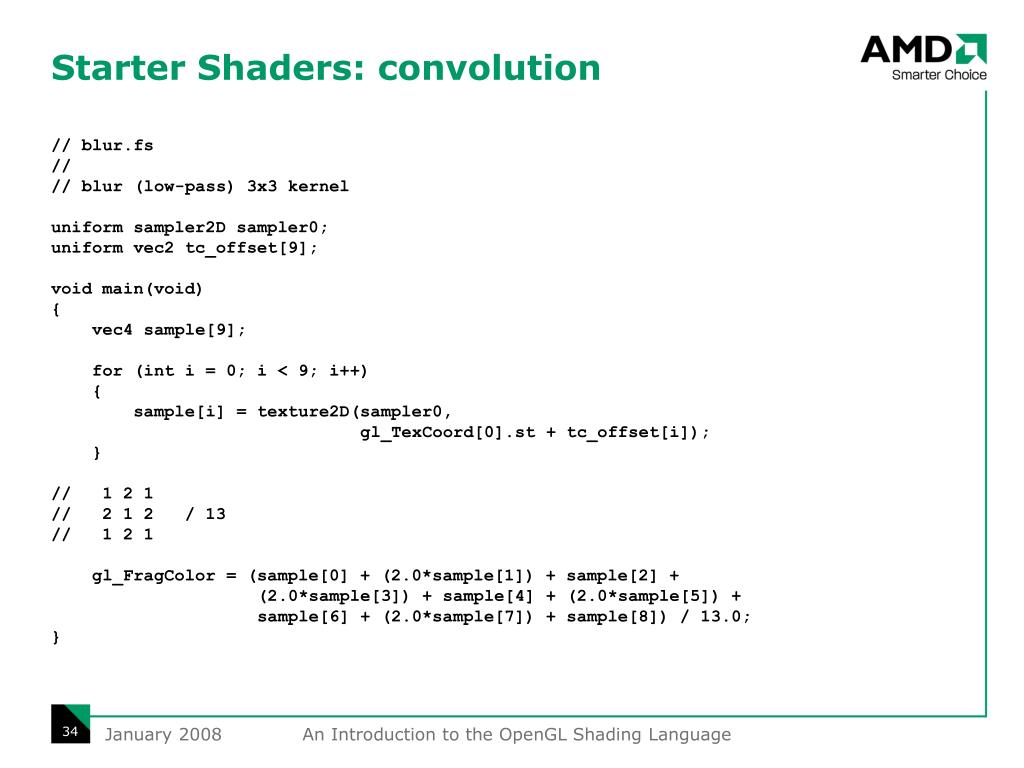 Starter Shaders: convolution

AMD
Smarter Choice

// blur.fs
//
// blur (low-pass) 3x3 kernel

uniform sampler2D sampler0;
uniform vec2 tc_offset[9];

void main(void)
{
    vec4 sample[9];

    for (int i = 0; i < 9; i++)
    {
        sample[i] = texture2D(sampler0,
                              gl_TexCoord[0].st + tc_offset[i]);
    }

//   1 2 1
//   2 1 2   / 13
//   1 2 1

    gl_FragColor = (sample[0] + (2.0*sample[1]) + sample[2] +
                    (2.0*sample[3]) + sample[4] + (2.0*sample[5]) +
                    sample[6] + (2.0*sample[7]) + sample[8]) / 13.0;
}

34 January 2008 An Introduction to the OpenGL Shading Language